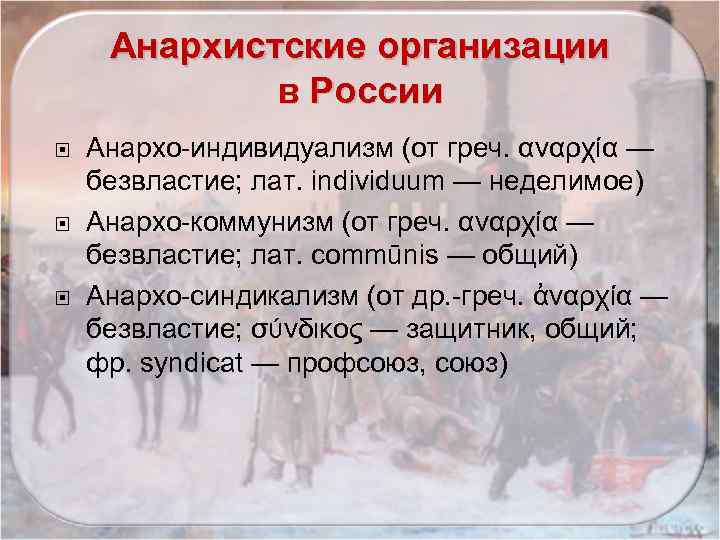 Анархистские организации в России

Анархо-индивидуализм (от греч. αναρχία — безвластие; лат. individuum — неделимое)

Анархо-коммунизм (от греч. αναρχία — безвластие; лат. commūnis — общий)

Анархо-синдикализм (от др.-греч. ἀναρχία — безвластие; σύνδικος — защитник, общий; фр. syndicat — профсоюз, союз)